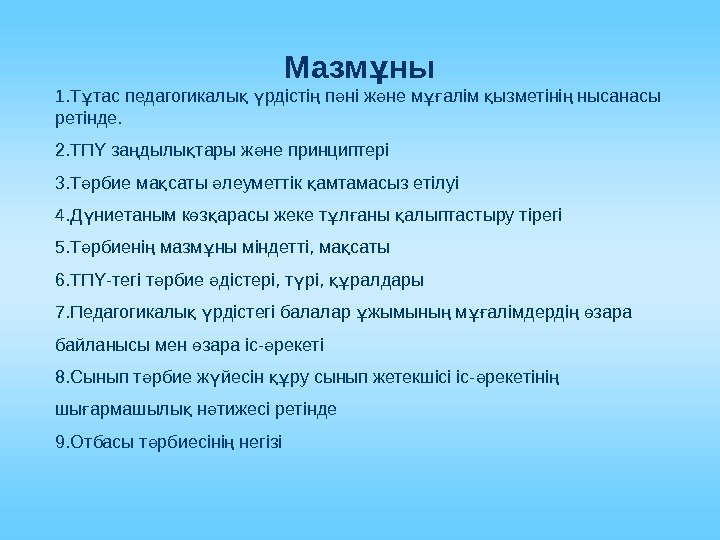 Мазмұны

1.Тұтас педагогикалық үрдістің пәні және мұғалім қызметінің нысанасы ретінде.

2.ТПҮ заңдылықтары және принциптері

3.Тәрбие мақсаты әлеуметтік қамтамасыз етілуі

4.Дүниетаным көзқарасы жеке тұлғаны қалыптастыру тірегі

5.Тәрбиенің мазмұны міндетті, мақсаты

6.ТПҮ-тегі тәрбие әдістері, түрі, құралдары

7.Педагогикалық үрдістегі балалар ұжымының мұғалімдердің өзара байланысы мен өзара іс-әрекеті

8.Сынып тәрбие жүйесін құру сынып жетекшісі іс-әрекетінің шығармашылық нәтижесі ретінде

9.Отбасы тәрбиесінің негізі